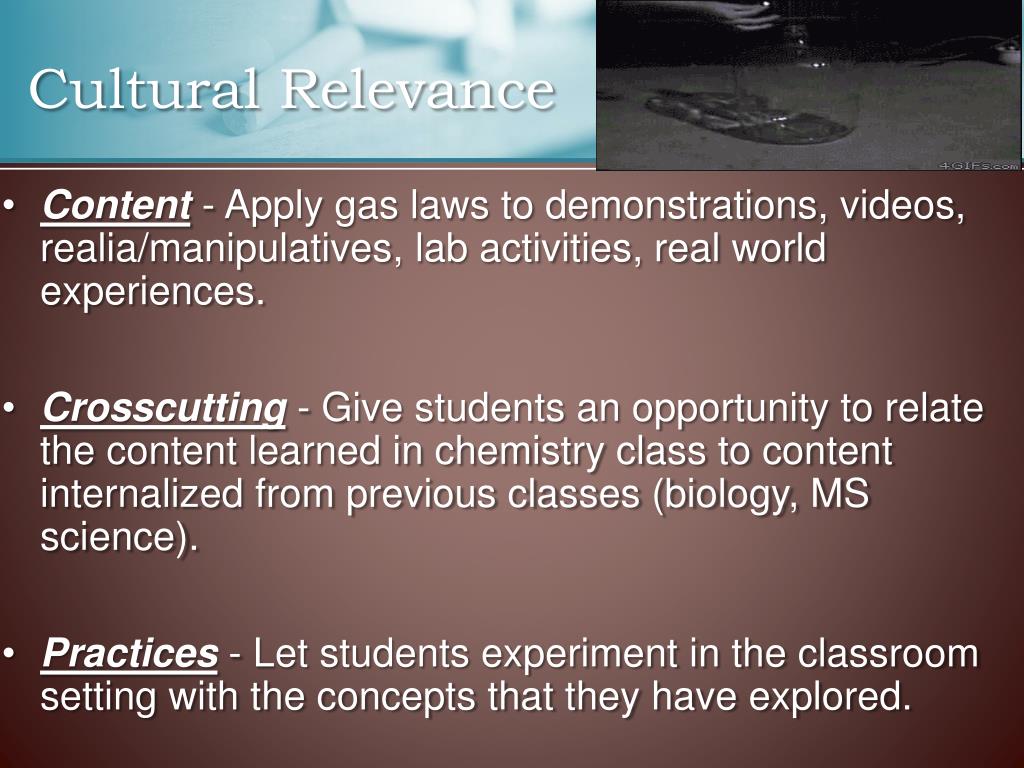 Cultural Relevance

4GIFs.com

• Content - Apply gas laws to demonstrations, videos, realia/manipulatives, lab activities, real world experiences.

• Crosscutting - Give students an opportunity to relate the content learned in chemistry class to content internalized from previous classes (biology, MS science).

• Practices - Let students experiment in the classroom setting with the concepts that they have explored.